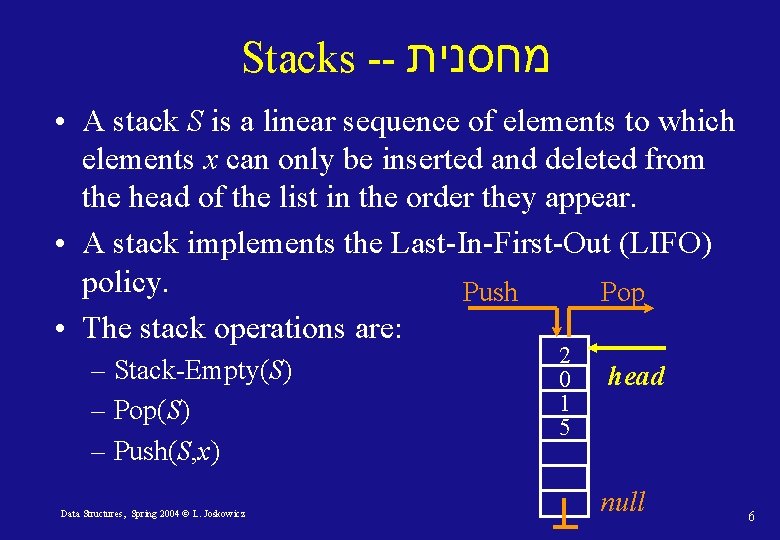 Stacks -- מחסנית

• A stack $S$ is a linear sequence of elements to which elements $x$ can only be inserted and deleted from the head of the list in the order they appear.

• A stack implements the Last-In-First-Out (LIFO) policy.

• The stack operations are:
– Stack-Empty($S$)
– Pop($S$)
– Push($S$,$x$)

Push
Pop
2
0
1
5
head
null

Data Structures, Spring 2004 © L. Joskowicz
6